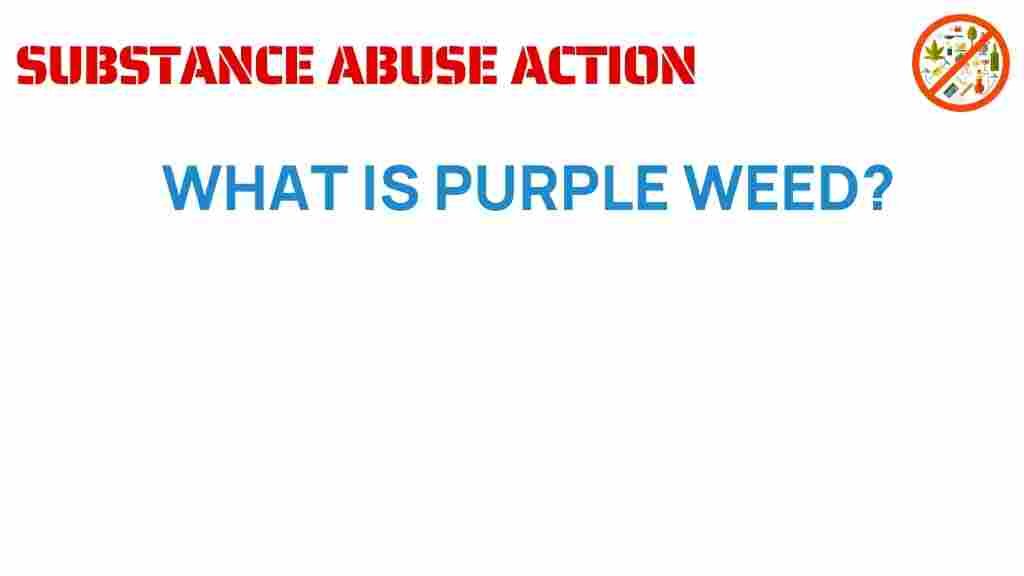 SUBSTANCE ABUSE ACTION

WHAT IS PURPLE WEED?